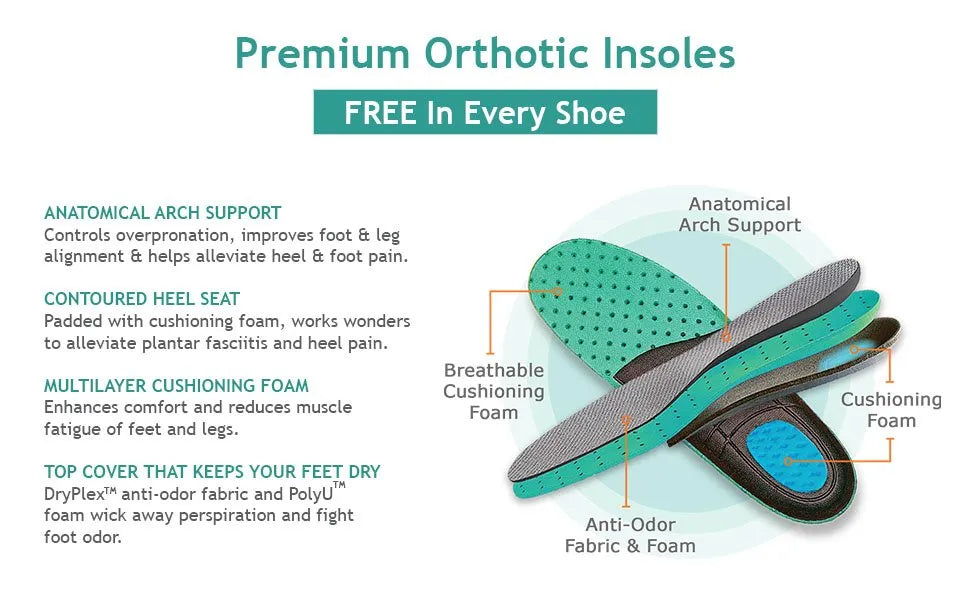 Premium Orthotic Insoles

FREE In Every Shoe

ANATOMICAL ARCH SUPPORT
Controls overpronation, improves foot & leg alignment & helps alleviate heel & foot pain.

CONTOURED HEEL SEAT
Padded with cushioning foam, works wonders to alleviate plantar fasciitis and heel pain.

MULTILAYER CUSHIONING FOAM
Enhances comfort and reduces muscle fatigue of feet and legs.

TOP COVER THAT KEEPS YOUR FEET DRY
DryPlex™ anti-odor fabric and PolyU™ foam wick away perspiration and fight foot odor.

Anatomical Arch Support

Breathable Cushioning Foam

Cushioning Foam

Anti-Odor Fabric & Foam